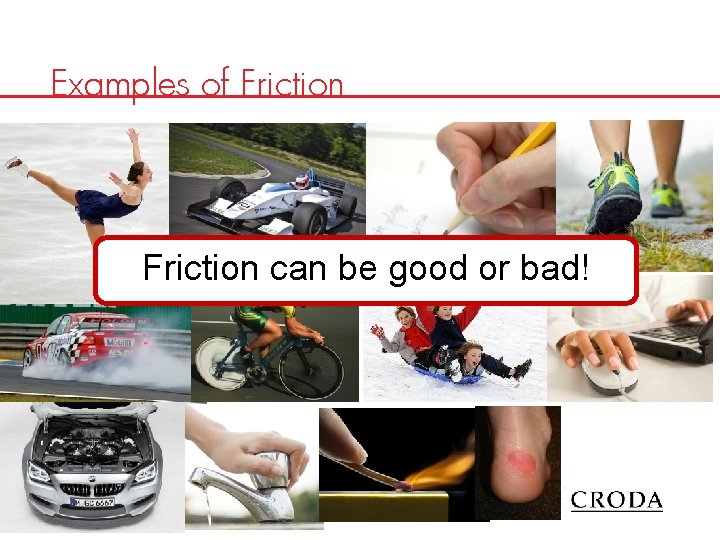 Examples of Friction

Friction can be good or bad!

CRODA